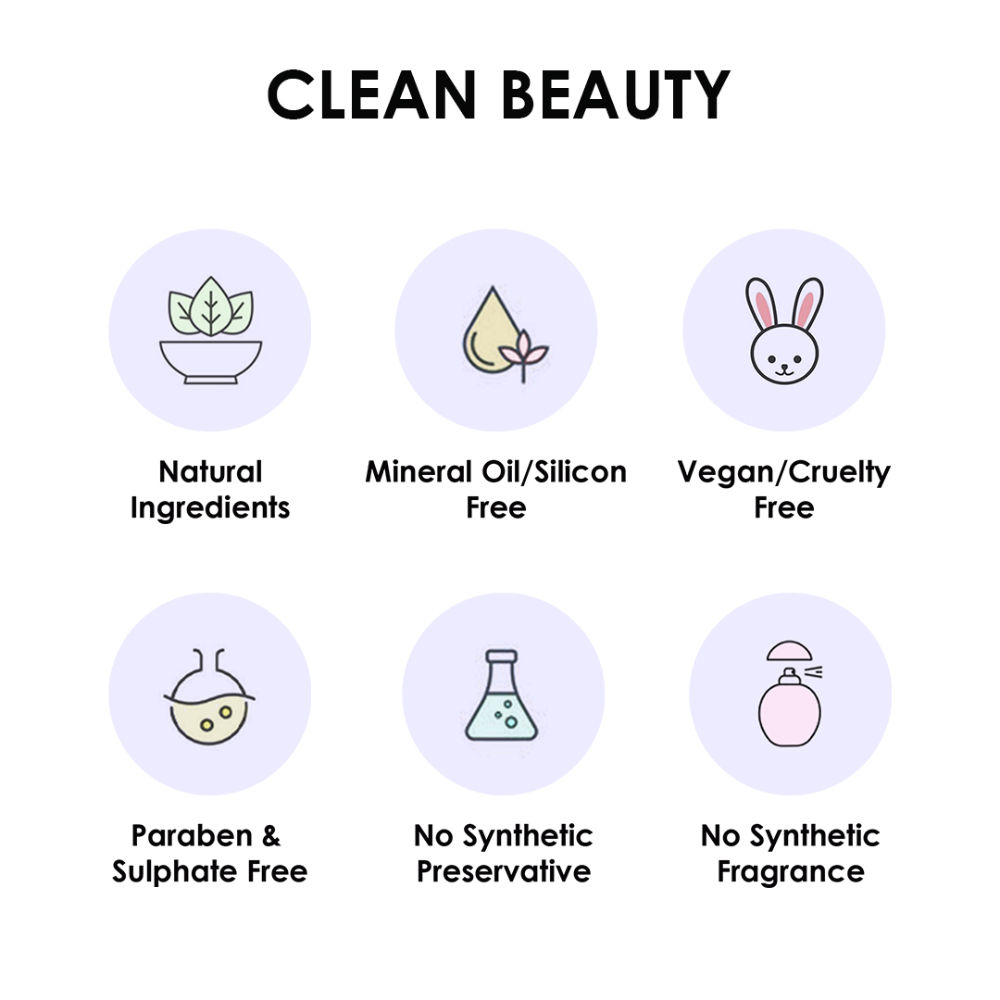 CLEAN BEAUTY

Natural Ingredients

Mineral Oil/Silicon Free

Vegan/Cruelty Free

Paraben & Sulphate Free

No Synthetic Preservative

No Synthetic Fragrance